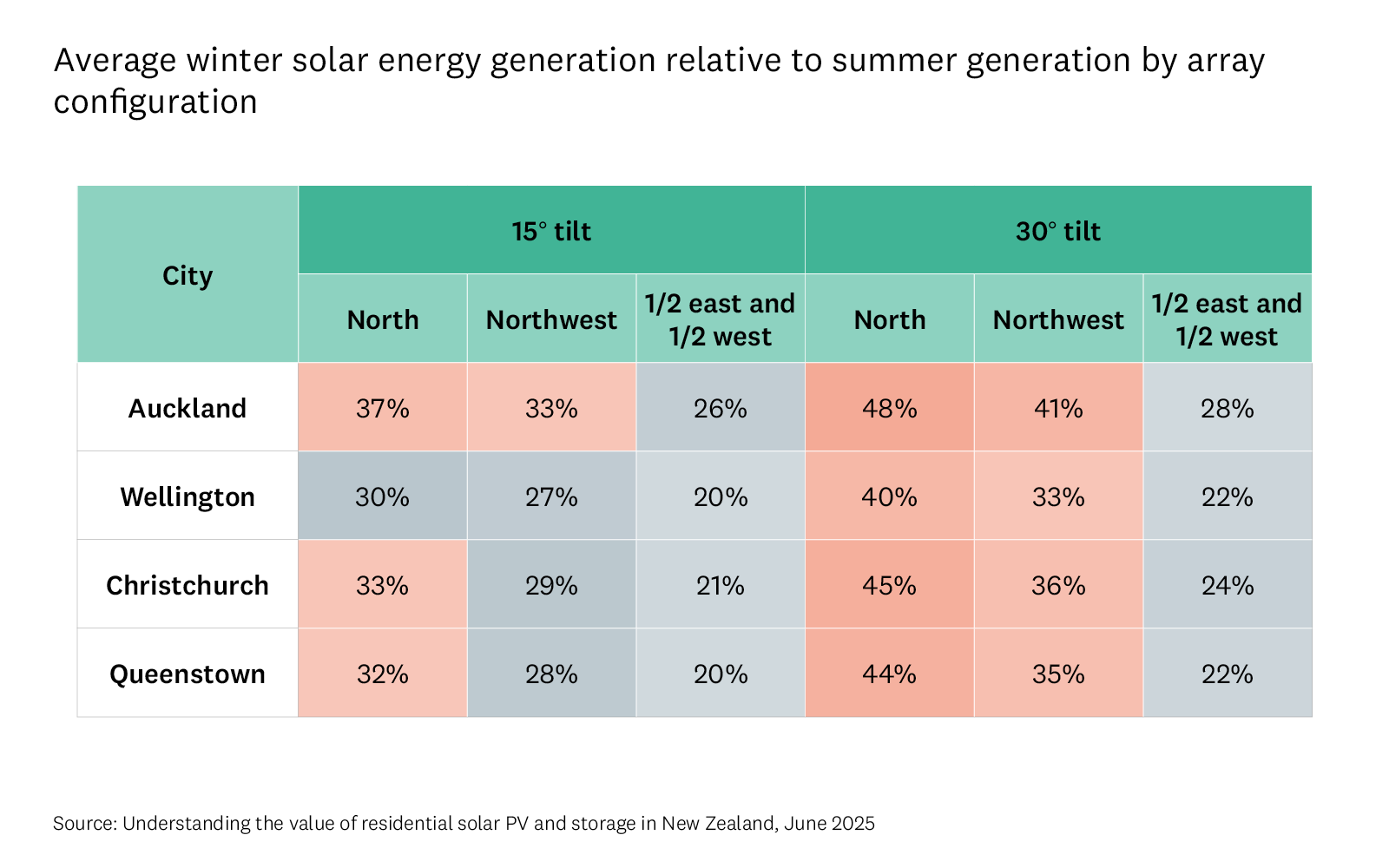 Average winter solar energy generation relative to summer generation by array configuration

| City | 15° tilt | | | 30° tilt | | |
|---|---|---|---|---|---|---|
| | North | Northwest | 1/2 east and 1/2 west | North | Northwest | 1/2 east and 1/2 west |
| Auckland | 37% | 33% | 26% | 48% | 41% | 28% |
| Wellington | 30% | 27% | 20% | 40% | 33% | 22% |
| Christchurch | 33% | 29% | 21% | 45% | 36% | 24% |
| Queenstown | 32% | 28% | 20% | 44% | 35% | 22% |

Source: Understanding the value of residential solar PV and storage in New Zealand, June 2025